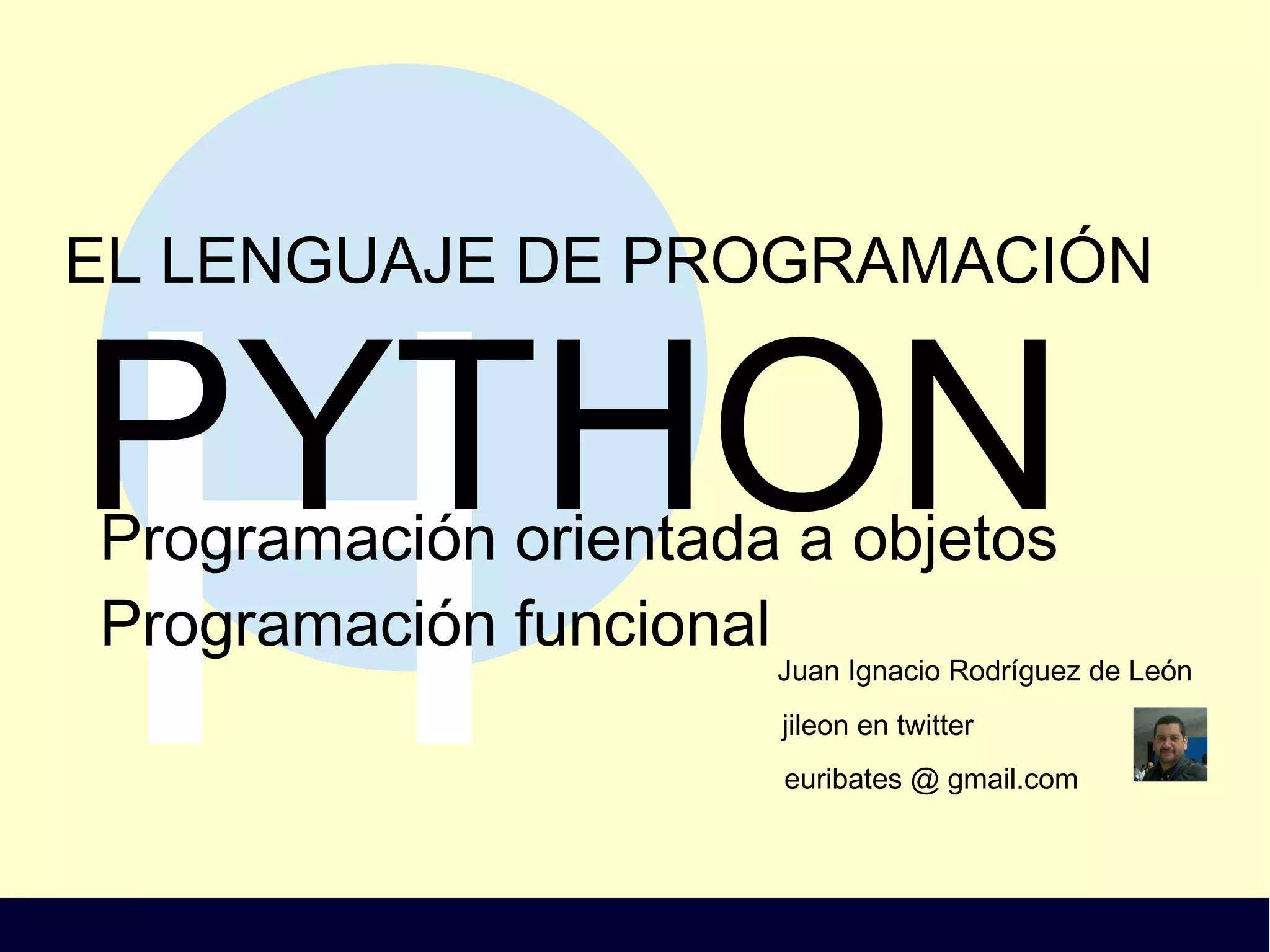 EL LENGUAJE DE PROGRAMACIÓN

PYTHON

Programación orientada a objetos

Programación funcional

Juan Ignacio Rodríguez de León

jileon en twitter

euribates @ gmail.com